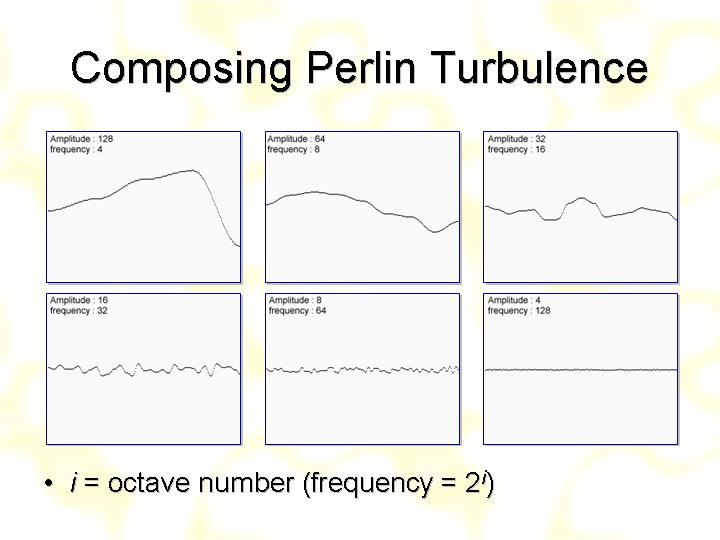 Composing Perlin Turbulence

Amplitude : 128
frequency : 4

Amplitude : 64
frequency : 8

Amplitude : 32
frequency : 16

Amplitude : 16
frequency : 32

Amplitude : 8
frequency : 64

Amplitude : 4
frequency : 128

• $i$ = octave number (frequency = $2^i$)